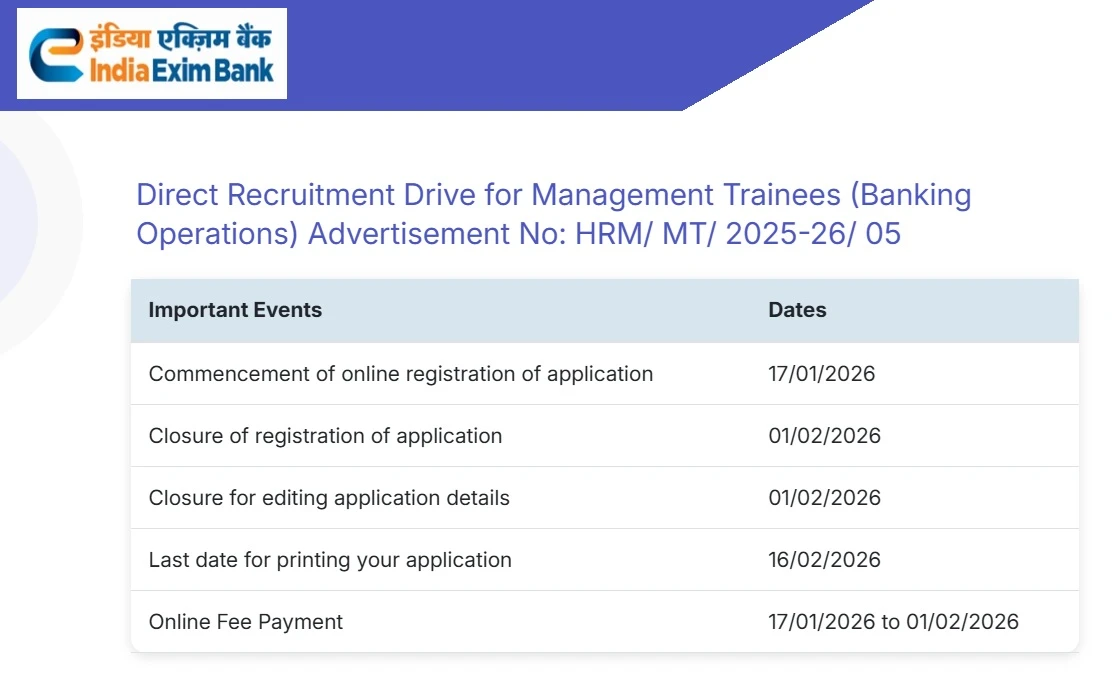 इंडिया एक्ज़िम बैंक
India Exim Bank

Direct Recruitment Drive for Management Trainees (Banking Operations) Advertisement No: HRM/ MT/ 2025-26/ 05

| Important Events | Dates |
|---|---|
| Commencement of online registration of application | 17/01/2026 |
| Closure of registration of application | 01/02/2026 |
| Closure for editing application details | 01/02/2026 |
| Last date for printing your application | 16/02/2026 |
| Online Fee Payment | 17/01/2026 to 01/02/2026 |